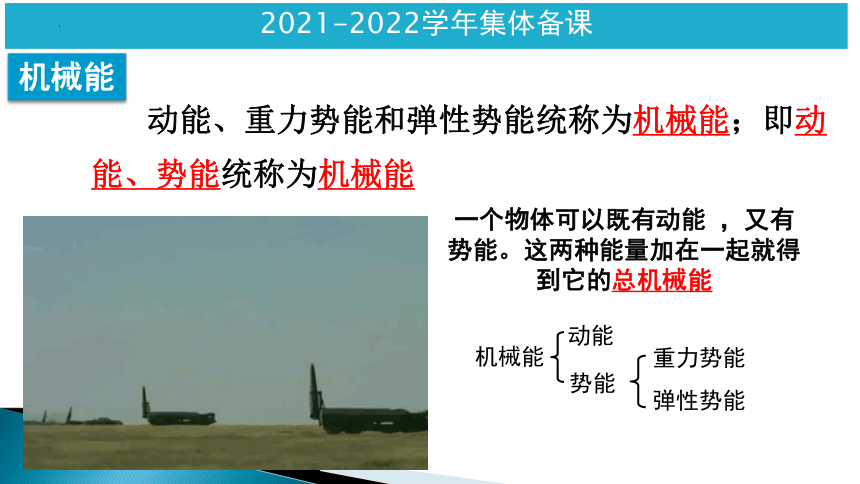 2021-2022学年集体备课

机械能

动能、重力势能和弹性势能统称为机械能；即动能、势能统称为机械能

一个物体可以既有动能 ，又有势能。这两种能量加在一起就得到它的总机械能

机械能 动能
势能 重力势能
弹性势能